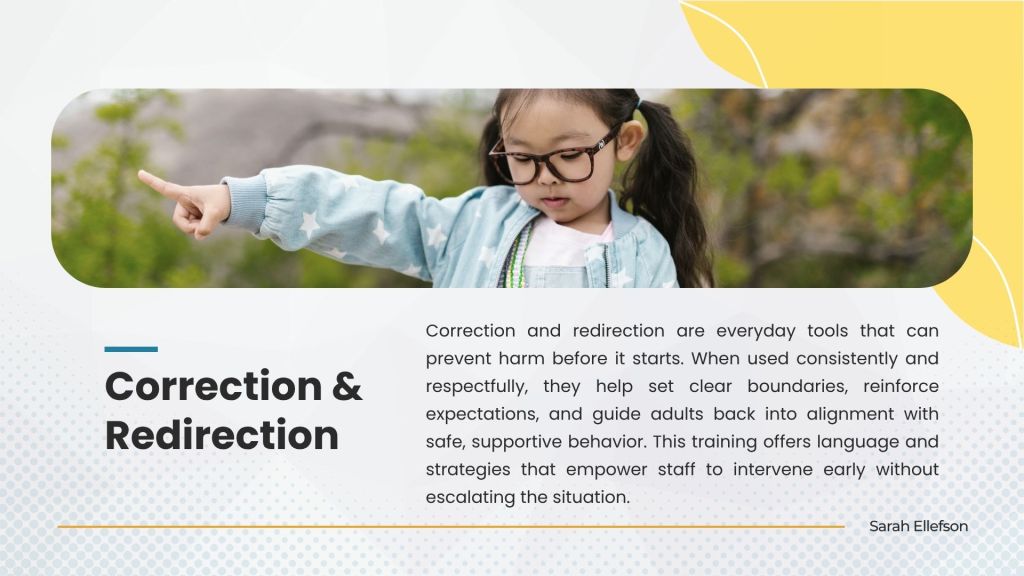 Correction & Redirection

Correction and redirection are everyday tools that can prevent harm before it starts. When used consistently and respectfully, they help set clear boundaries, reinforce expectations, and guide adults back into alignment with safe, supportive behavior. This training offers language and strategies that empower staff to intervene early without escalating the situation.

Sarah Ellefson